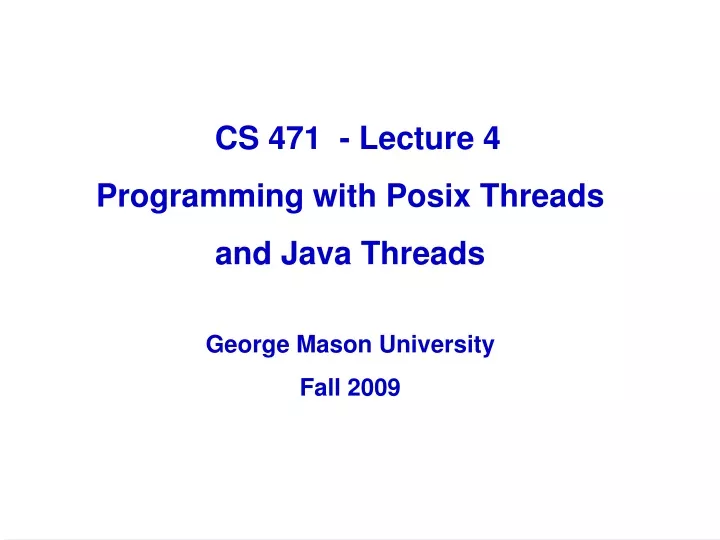 CS 471 - Lecture 4
Programming with Posix Threads
and Java Threads

George Mason University
Fall 2009